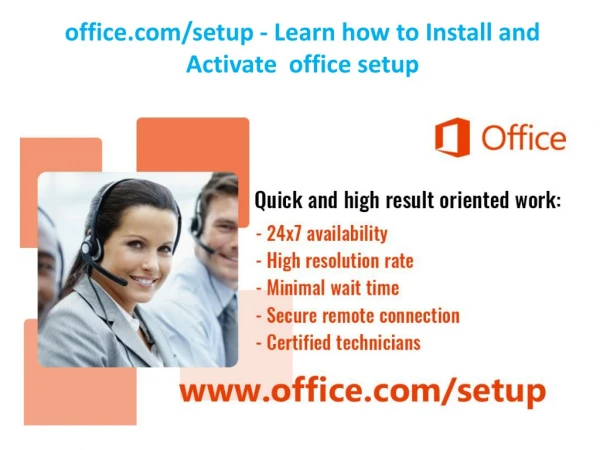 office.com/setup - Learn how to Install and Activate office setup

Office

Quick and high result oriented work:
- 24x7 availability
- High resolution rate
- Minimal wait time
- Secure remote connection
- Certified technicians

www.office.com/setup